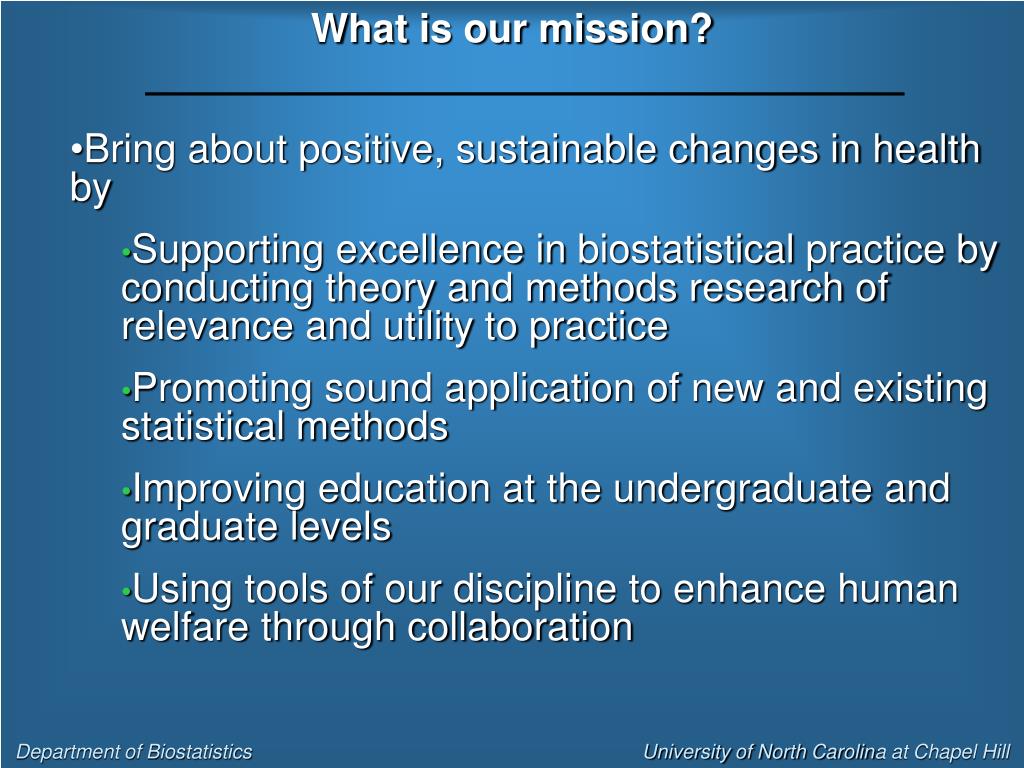 What is our mission?

•Bring about positive, sustainable changes in health by

•Supporting excellence in biostatistical practice by conducting theory and methods research of relevance and utility to practice

•Promoting sound application of new and existing statistical methods

•Improving education at the undergraduate and graduate levels

•Using tools of our discipline to enhance human welfare through collaboration

Department of Biostatistics

University of North Carolina at Chapel Hill